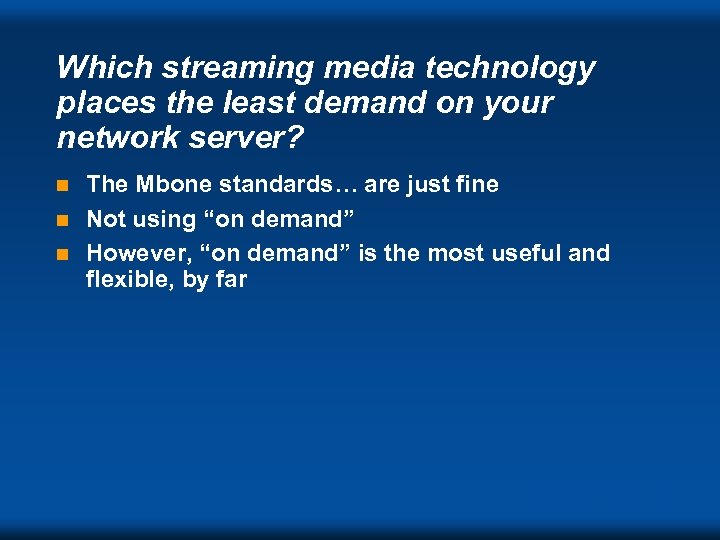 Which streaming media technology places the least demand on your network server?

The Mbone standards… are just fine

Not using “on demand”

However, “on demand” is the most useful and flexible, by far